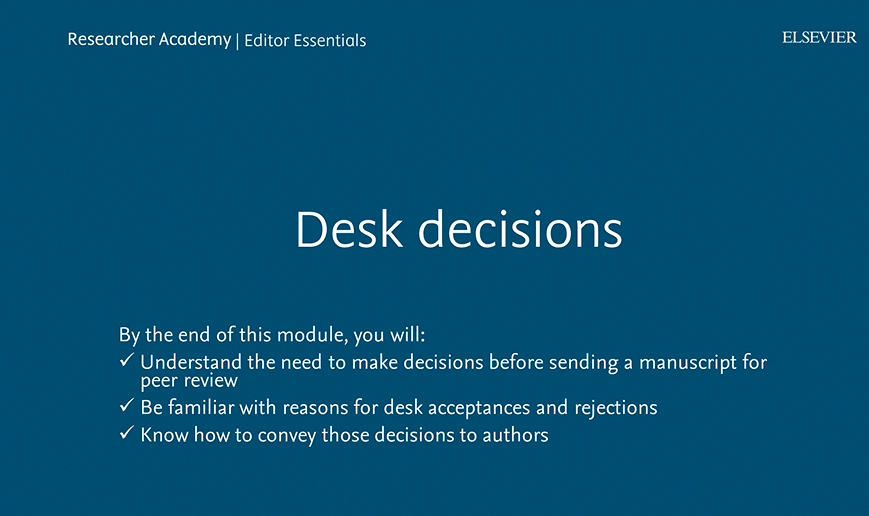 Researcher Academy | Editor Essentials

ELSEVIER

Desk decisions

By the end of this module, you will:
✓ Understand the need to make decisions before sending a manuscript for peer review
✓ Be familiar with reasons for desk acceptances and rejections
✓ Know how to convey those decisions to authors